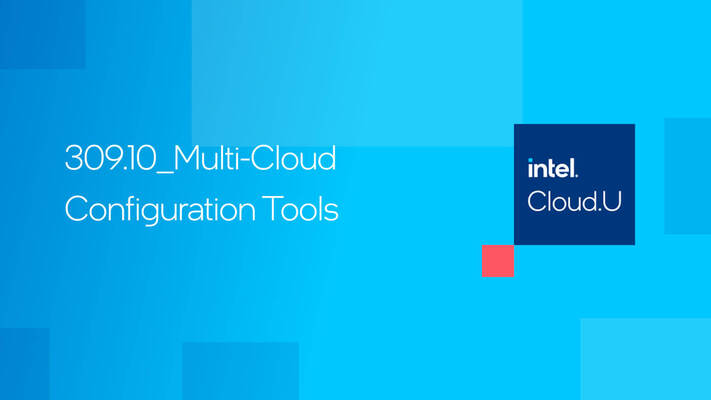 309.10_Multi-Cloud Configuration Tools

intel.
Cloud.U